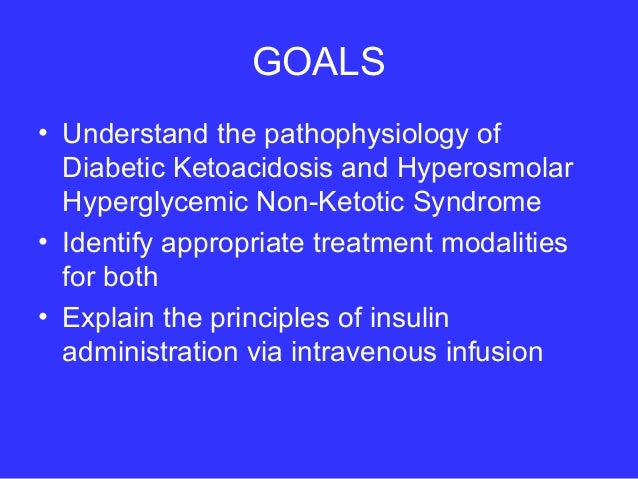 GOALS

• Understand the pathophysiology of Diabetic Ketoacidosis and Hyperosmolar Hyperglycemic Non-Ketotic Syndrome
• Identify appropriate treatment modalities for both
• Explain the principles of insulin administration via intravenous infusion